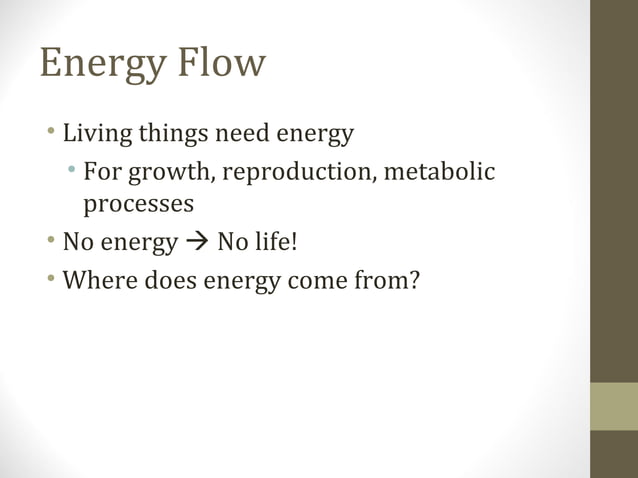 Energy Flow

• Living things need energy
  • For growth, reproduction, metabolic processes
• No energy → No life!
• Where does energy come from?